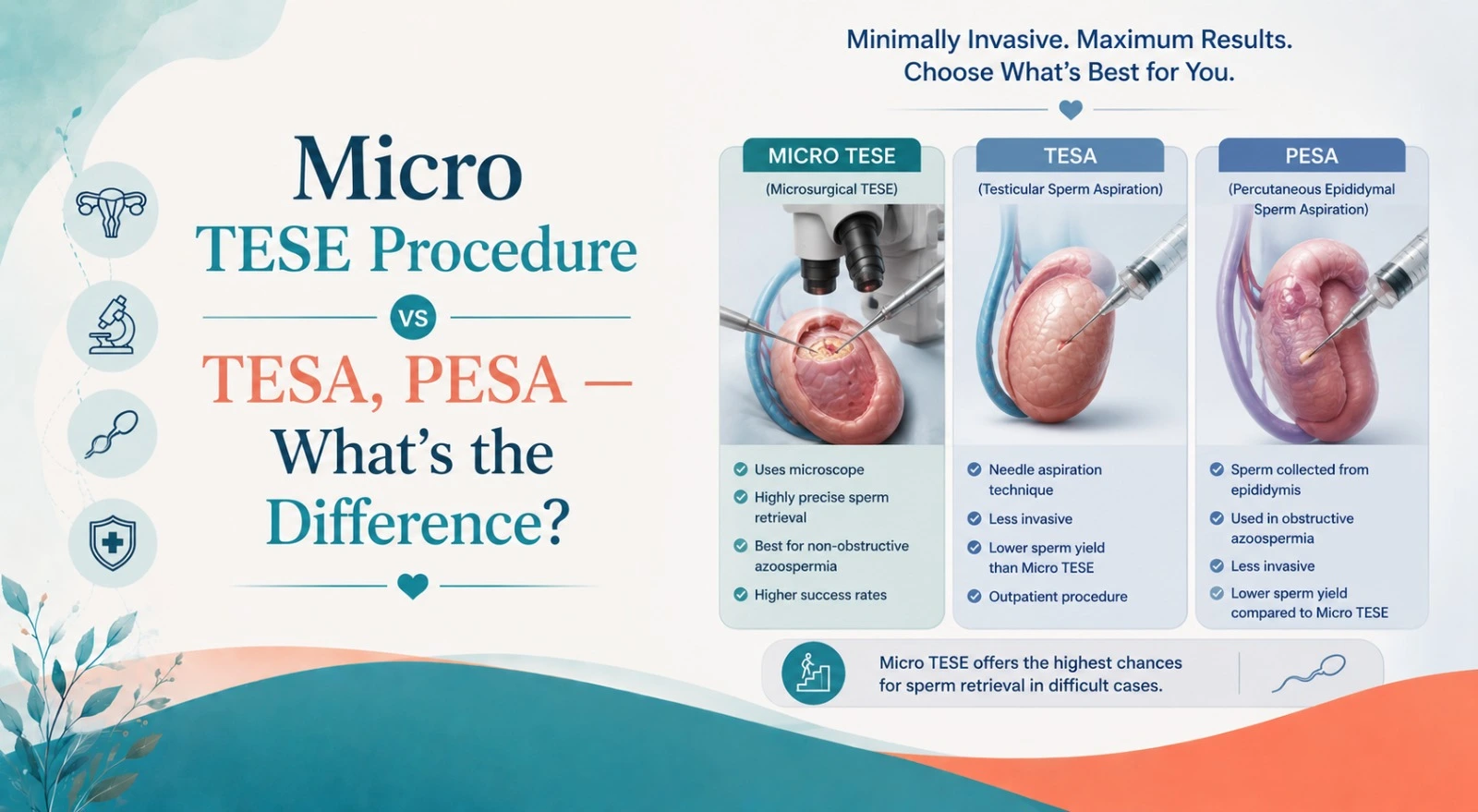 Micro TESE Procedure

VS

TESA, PESA — What's the Difference?

Minimally Invasive. Maximum Results.
Choose What's Best for You.

MICRO TESE
(Microsurgical TESE)

Uses microscope
Highly precise sperm retrieval
Best for non-obstructive azoospermia
Higher success rates

TESA
(Testicular Sperm Aspiration)

Needle aspiration technique
Less invasive
Lower sperm yield than Micro TESE
Outpatient procedure

PESA
(Percutaneous Epididymal Sperm Aspiration)

Sperm collected from epididymis
Used in obstructive azoospermia
Less invasive
Lower sperm yield compared to Micro TESE

Micro TESE offers the highest chances for sperm retrieval in difficult cases.